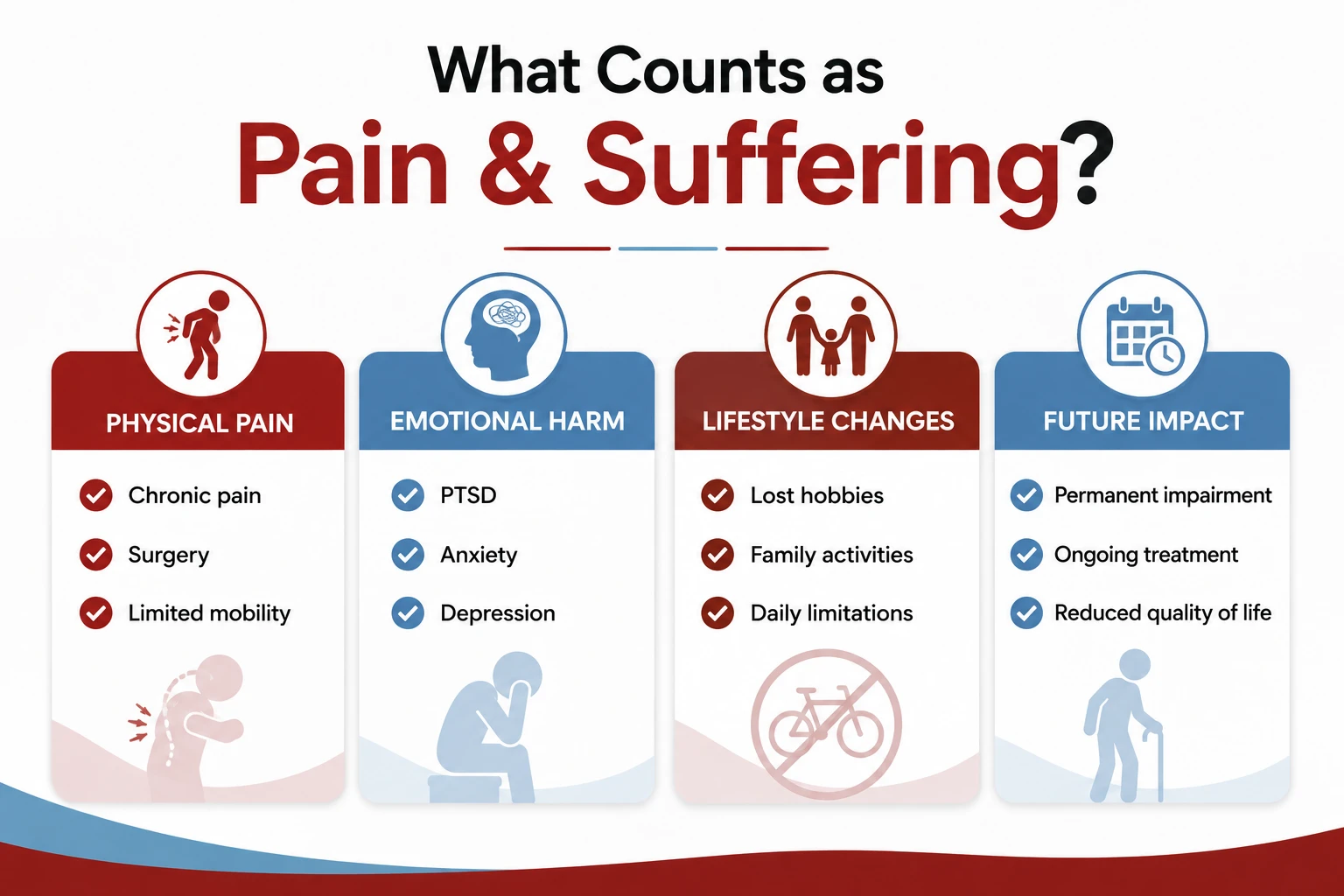 What Counts as
Pain & Suffering?

PHYSICAL PAIN

Chronic pain
Surgery
Limited mobility

EMOTIONAL HARM

PTSD
Anxiety
Depression

LIFESTYLE CHANGES

Lost hobbies
Family activities
Daily limitations

FUTURE IMPACT

Permanent impairment
Ongoing treatment
Reduced quality of life